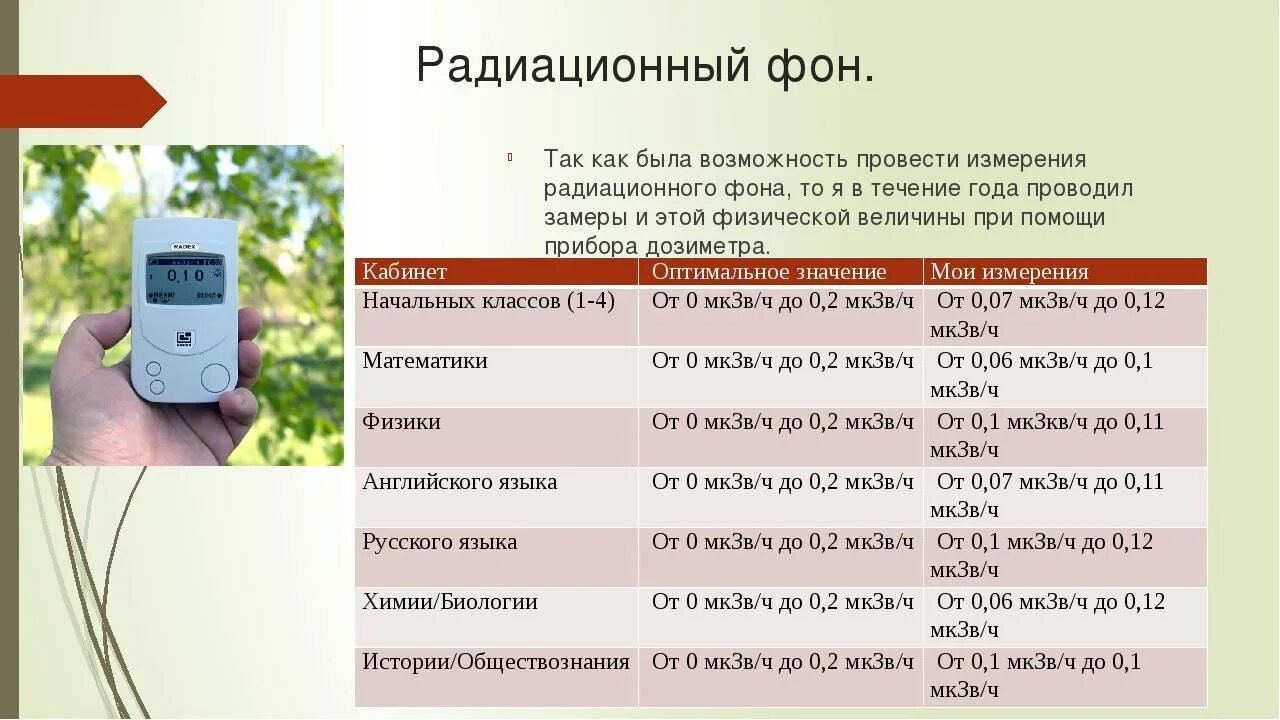 Радиационный фон.

Так как была возможность провести измерения радиационного фона, то я в течение года проводил замеры и этой физической величины при помощи прибора дозиметра.

RADEX

0,10

| Кабинет | Оптимальное значение | Мои измерения |
|---|---|---|
| Начальных классов (1-4) | От 0 мкЗв/ч до 0,2 мкЗв/ч | От 0,07 мкЗв/ч до 0,12 мкЗв/ч |
| Математики | От 0 мкЗв/ч до 0,2 мкЗв/ч | От 0,06 мкЗв/ч до 0,1 мкЗв/ч |
| Физики | От 0 мкЗв/ч до 0,2 мкЗв/ч | От 0,1 мкЗкв/ч до 0,11 мкЗв/ч |
| Английского языка | От 0 мкЗв/ч до 0,2 мкЗв/ч | От 0,07 мкЗв/ч до 0,11 мкЗв/ч |
| Русского языка | От 0 мкЗв/ч до 0,2 мкЗв/ч | От 0,1 мкЗв/ч до 0,12 мкЗв/ч |
| Химии/Биологии | От 0 мкЗв/ч до 0,2 мкЗв/ч | От 0,06 мкЗв/ч до 0,12 мкЗв/ч |
| Истории/Обществознания | От 0 мкЗв/ч до 0,2 мкЗв/ч | От 0,1 мкЗв/ч до 0,1 мкЗв/ч |